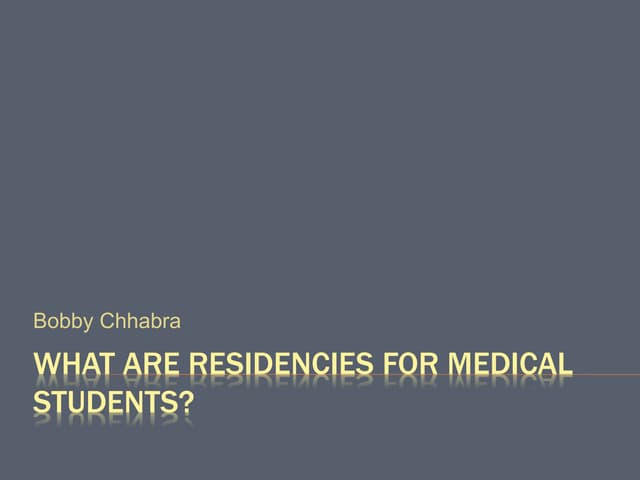 Bobby Chhabra

WHAT ARE RESIDENCIES FOR MEDICAL STUDENTS?